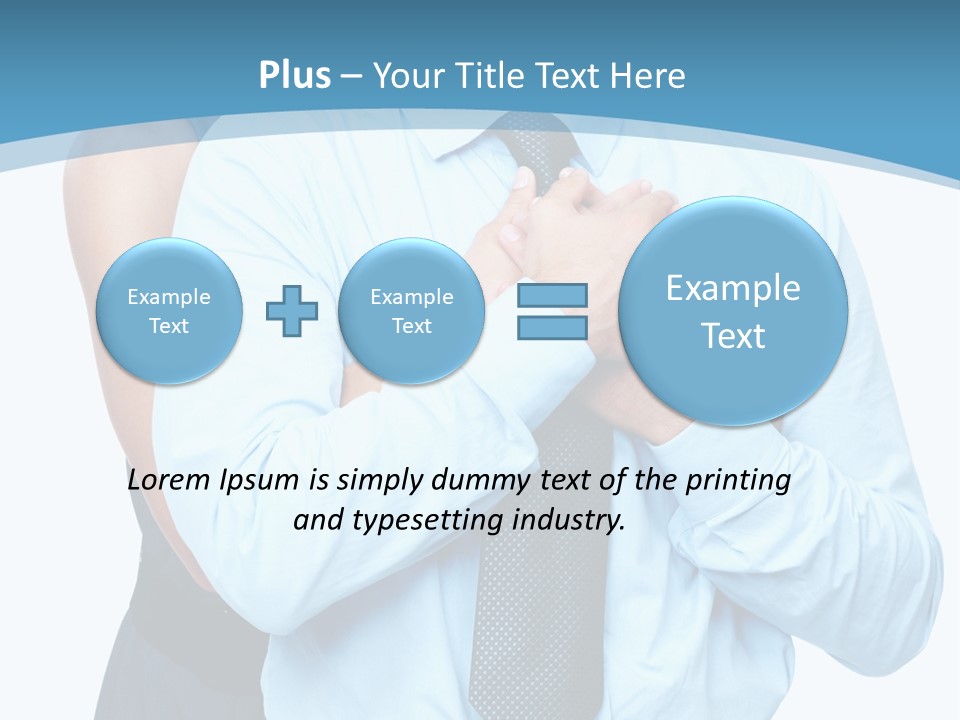 Plus – Your Title Text Here

Example Text

Example Text

Example Text

Lorem Ipsum is simply dummy text of the printing and typesetting industry.